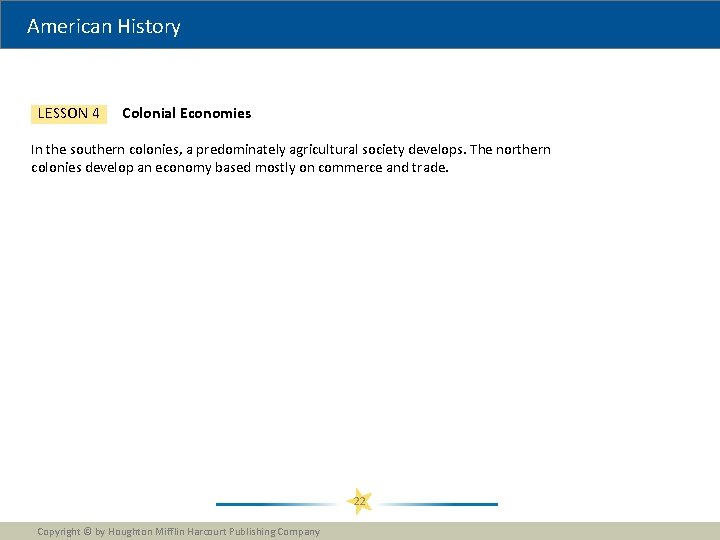 American History

LESSON 4 Colonial Economies

In the southern colonies, a predominately agricultural society develops. The northern colonies develop an economy based mostly on commerce and trade.

22

Copyright © by Houghton Mifflin Harcourt Publishing Company